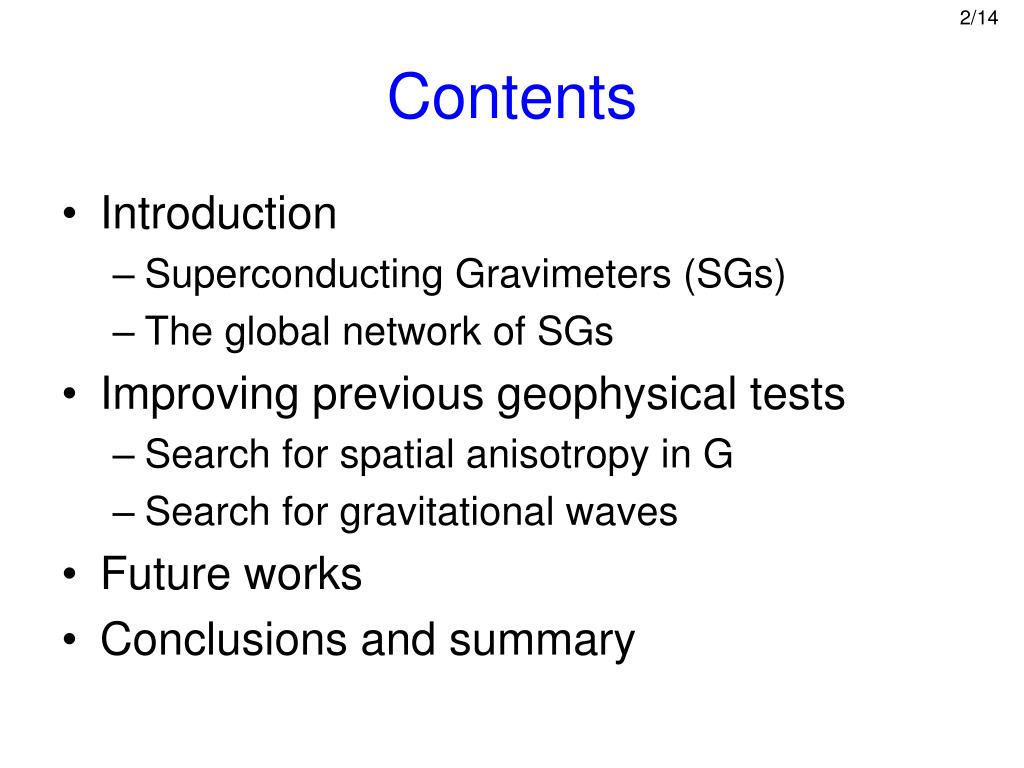 2/14

Contents

• Introduction
– Superconducting Gravimeters (SGs)
– The global network of SGs
• Improving previous geophysical tests
– Search for spatial anisotropy in G
– Search for gravitational waves
• Future works
• Conclusions and summary